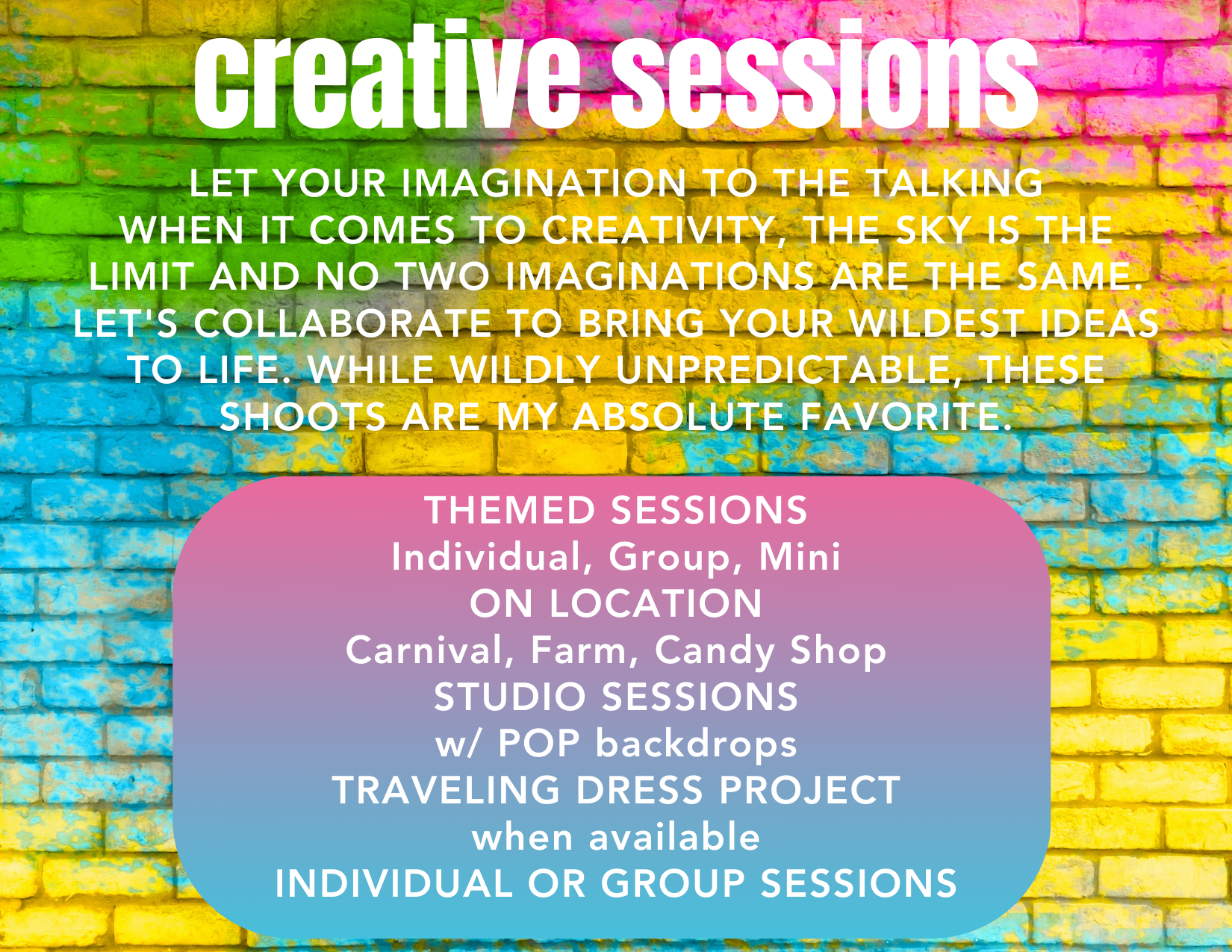 creative sessions

LET YOUR IMAGINATION TO THE TALKING
WHEN IT COMES TO CREATIVITY, THE SKY IS THE LIMIT AND NO TWO IMAGINATIONS ARE THE SAME. LET'S COLLABORATE TO BRING YOUR WILDEST IDEAS TO LIFE. WHILE WILDLY UNPREDICTABLE, THESE SHOOTS ARE MY ABSOLUTE FAVORITE.

THEMED SESSIONS
Individual, Group, Mini
ON LOCATION
Carnival, Farm, Candy Shop
STUDIO SESSIONS
w/ POP backdrops
TRAVELING DRESS PROJECT
when available
INDIVIDUAL OR GROUP SESSIONS